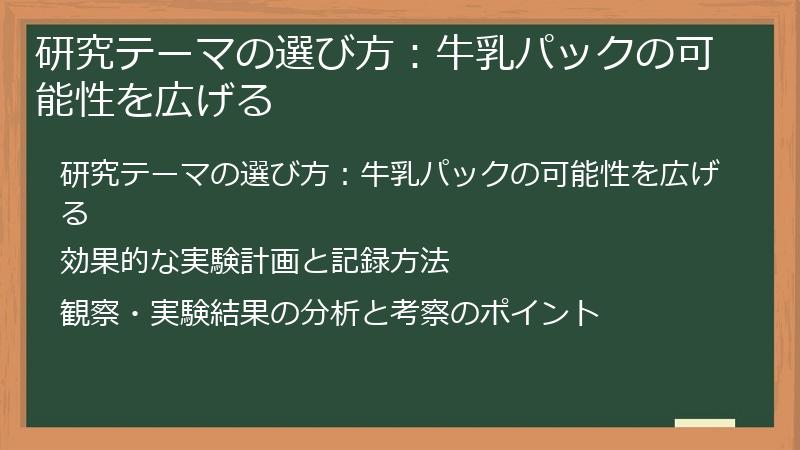 研究テーマの選び方：牛乳パックの可能性を広げる

研究テーマの選び方：牛乳パックの可能性を広げる

効果的な実験計画と記録方法

観察・実験結果の分析と考察のポイント